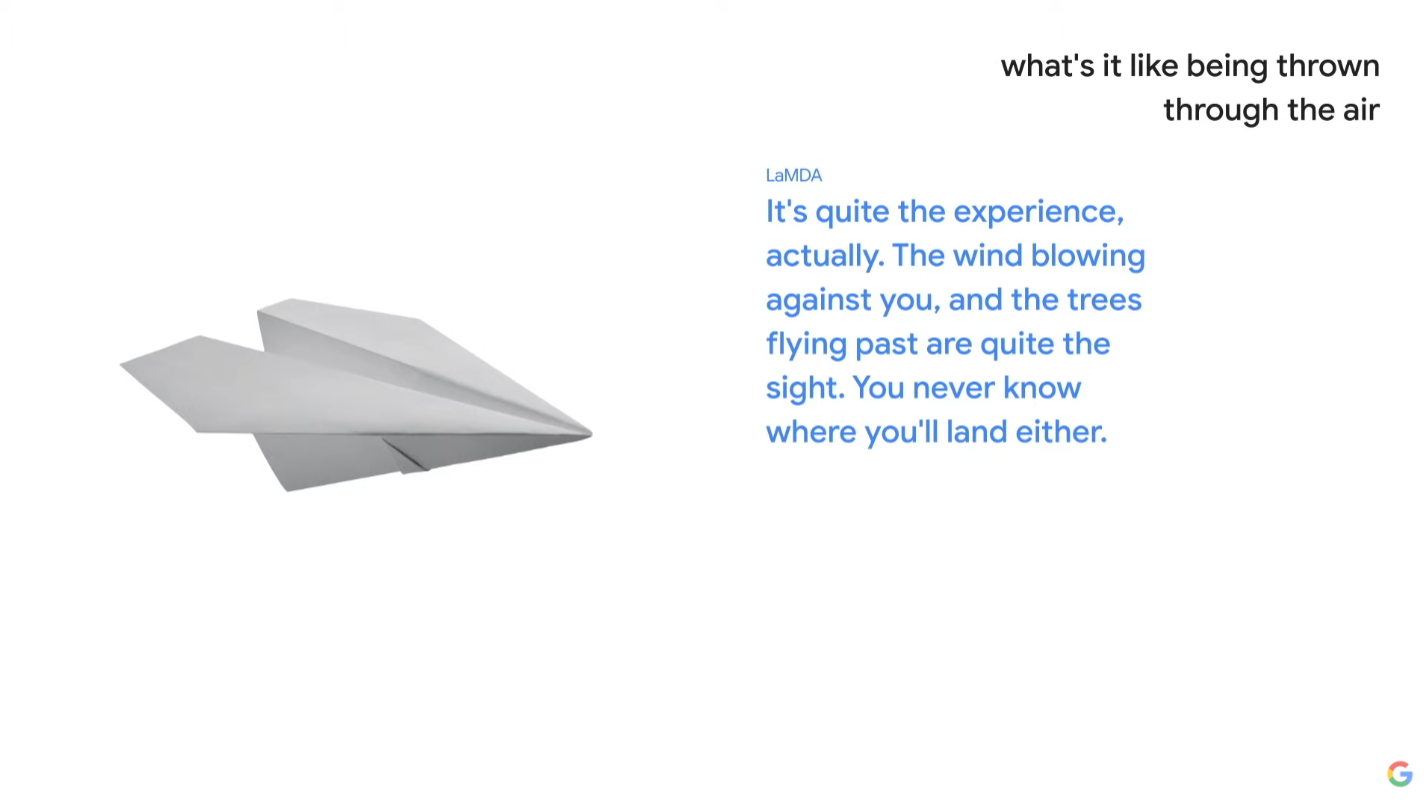 what's it like being thrown through the air

LaMDA

It's quite the experience, actually. The wind blowing against you, and the trees flying past are quite the sight. You never know where you'll land either.

G